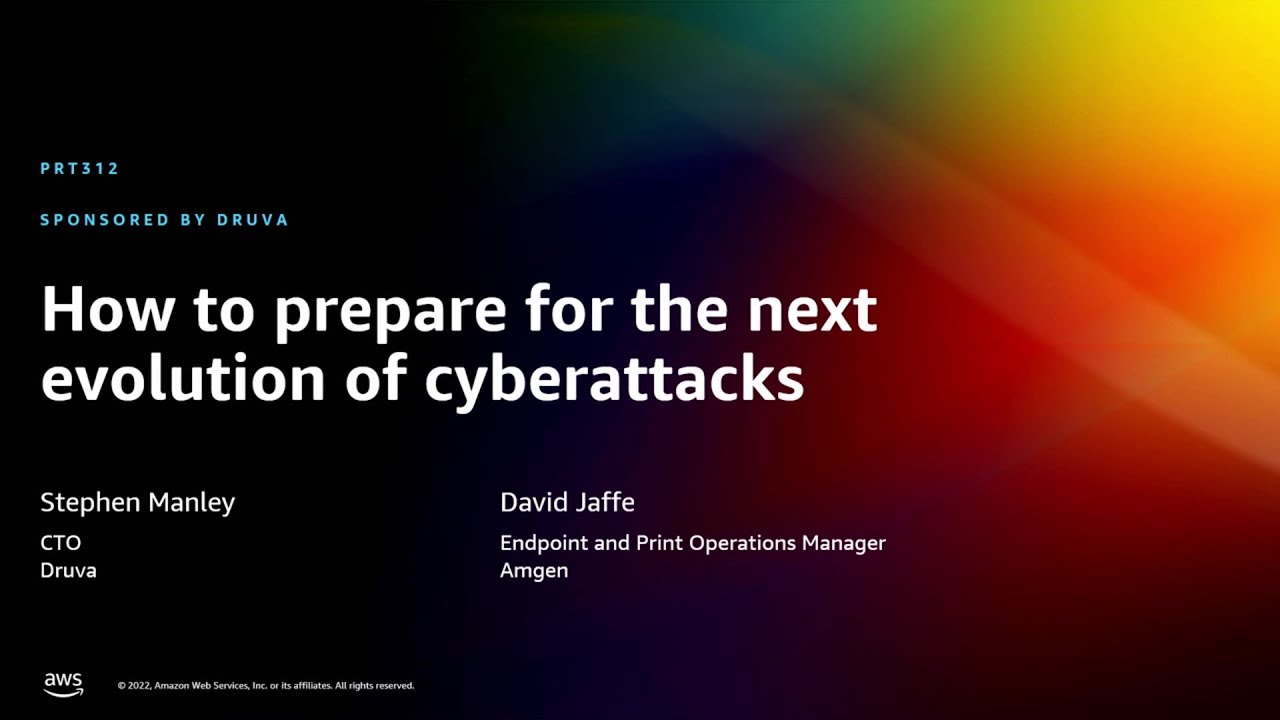 PRT312

SPONSORED BY DRUVA

How to prepare for the next evolution of cyberattacks

Stephen Manley

CTO
Druva

David Jaffe

Endpoint and Print Operations Manager
Amgen

aws

© 2022, Amazon Web Services, Inc. or its affiliates. All rights reserved.